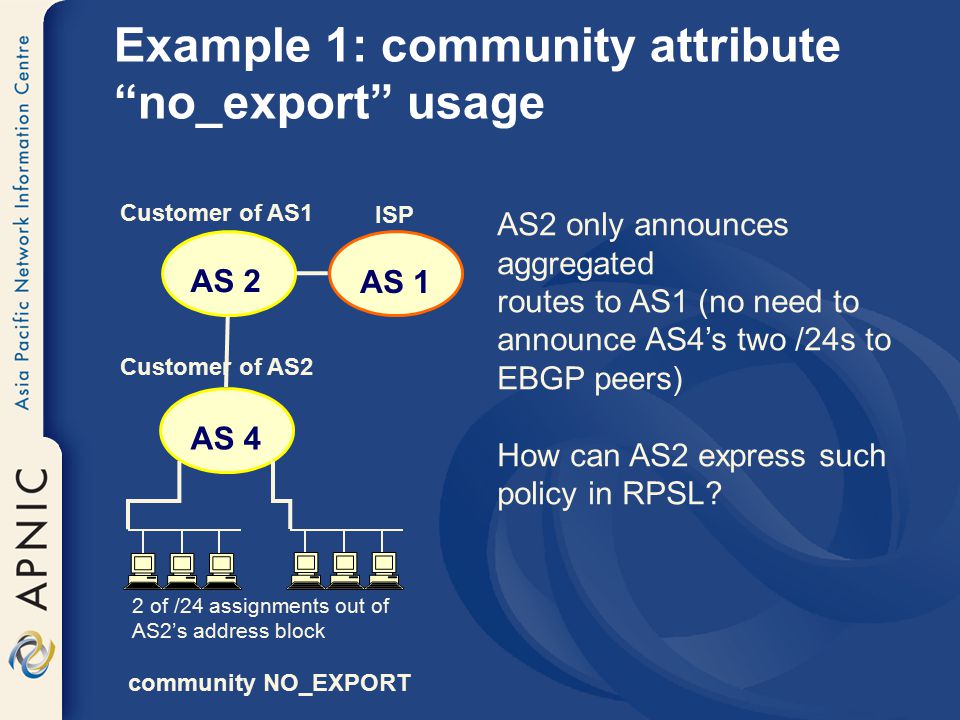 Asia Pacific Network Information Centre

APNIC

Example 1: community attribute “no_export” usage

Customer of AS1

ISP

AS 2

AS 1

Customer of AS2

AS 4

2 of /24 assignments out of AS2’s address block

community NO_EXPORT

AS2 only announces aggregated routes to AS1 (no need to announce AS4’s two /24s to EBGP peers)

How can AS2 express such policy in RPSL?